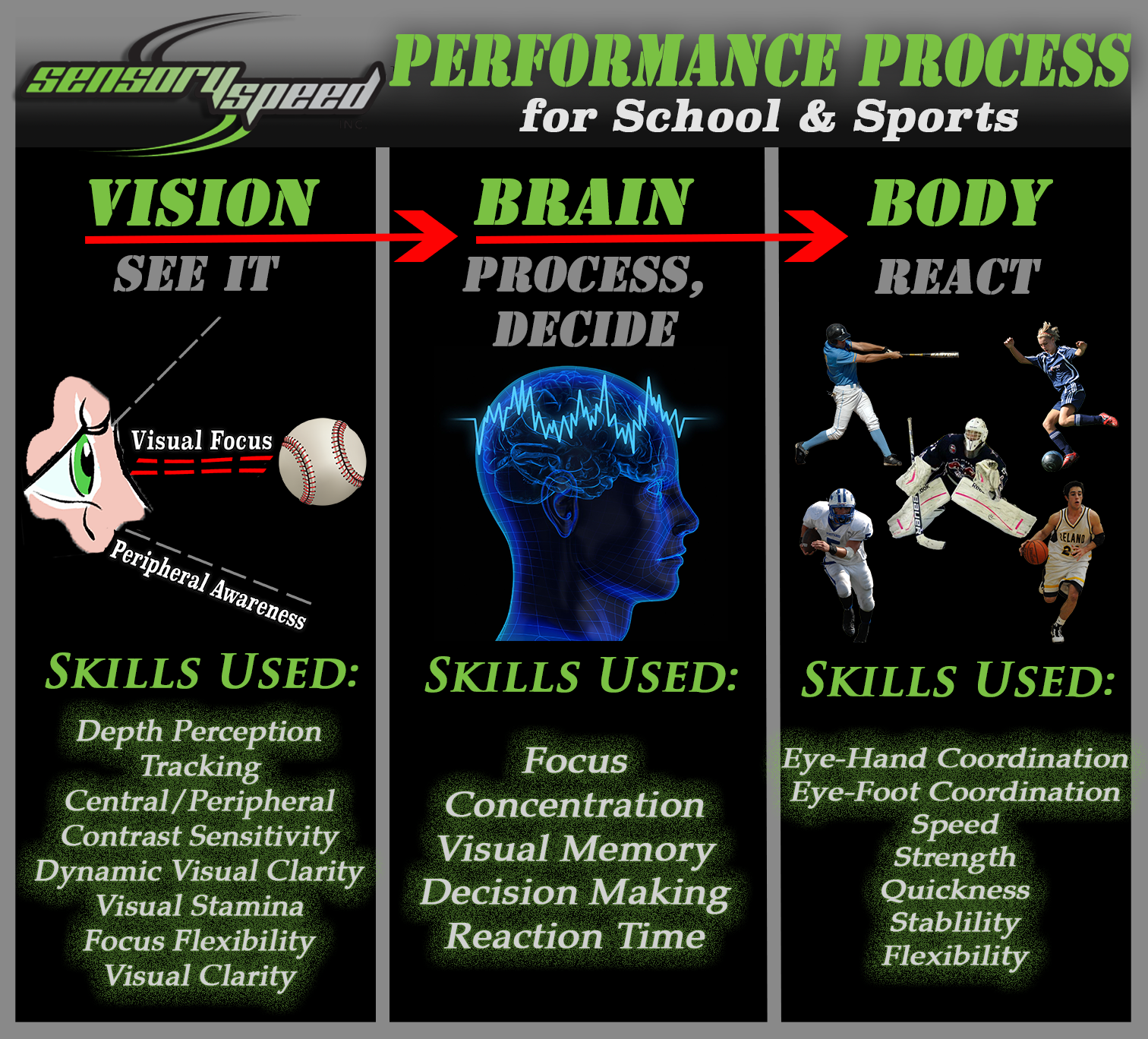 sensory speed INC.

PERFORMANCE PROCESS
for School & Sports

VISION
SEE IT

Visual Focus
Peripheral Awareness

SKILLS USED:
Depth Perception
Tracking
Central/Peripheral
Contrast Sensitivity
Dynamic Visual Clarity
Visual Stamina
Focus Flexibility
Visual Clarity

BRAIN
PROCESS, DECIDE

SKILLS USED:
Focus
Concentration
Visual Memory
Decision Making
Reaction Time

BODY
REACT

SKILLS USED:
Eye-Hand Coordination
Eye-Foot Coordination
Speed
Strength
Quickness
Stablility
Flexibility